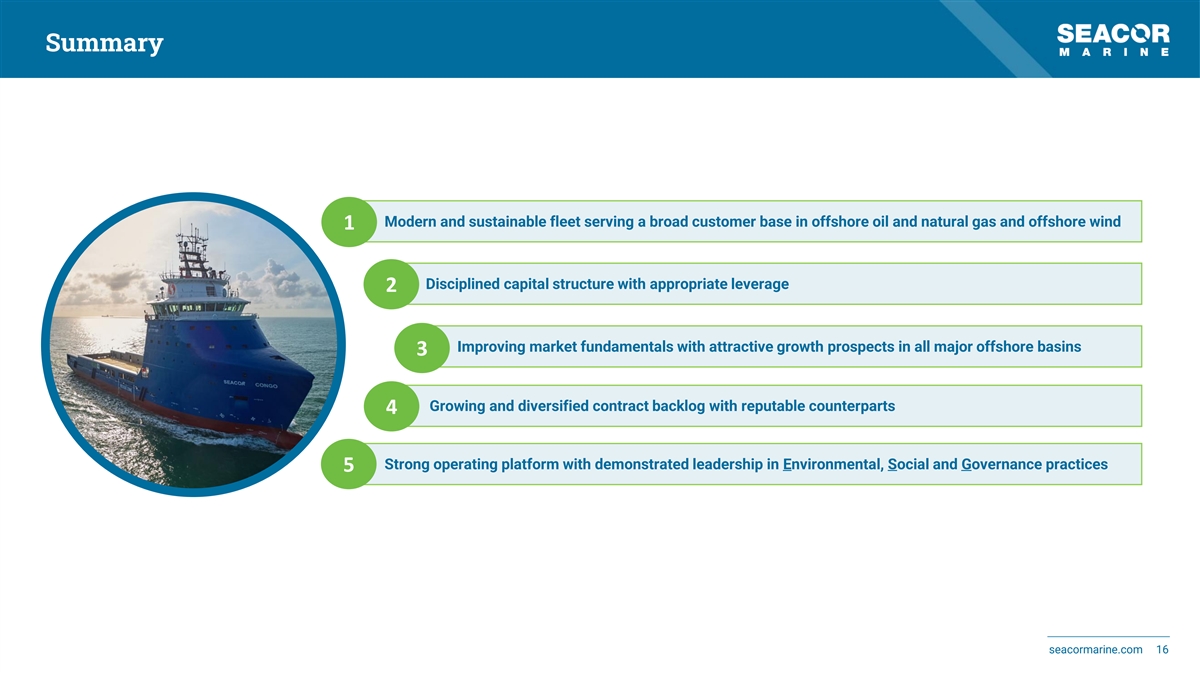 Summary

SEACOR
MARINE

SEACOR CONGO

1 Modern and sustainable fleet serving a broad customer base in offshore oil and natural gas and offshore wind

2 Disciplined capital structure with appropriate leverage

3 Improving market fundamentals with attractive growth prospects in all major offshore basins

4 Growing and diversified contract backlog with reputable counterparts

5 Strong operating platform with demonstrated leadership in Environmental, Social and Governance practices

seacormarine.com 16